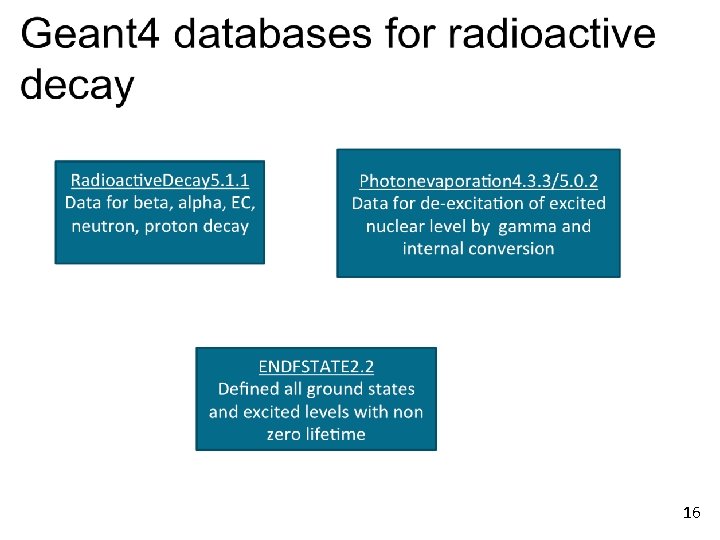 Geant4 databases for radioactive decay

RadioactiveDecay5.1.1
Data for beta, alpha, EC, neutron, proton decay

Photonevaporation4.3.3/5.0.2
Data for de-excitation of excited nuclear level by gamma and internal conversion

ENDFSTATE2.2
Defined all ground states and excited levels with non zero lifetime

16